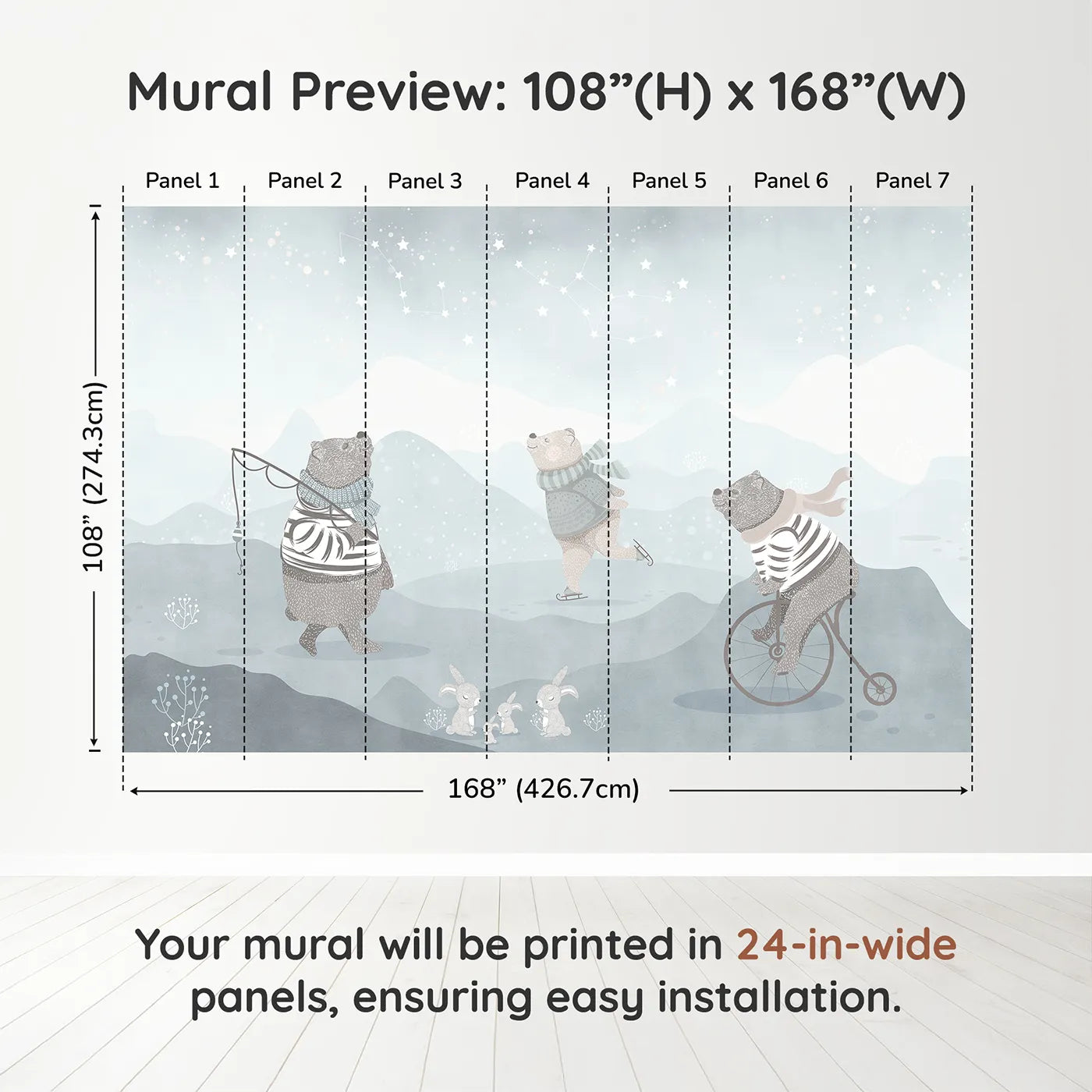 Mural Preview: 108”(H) x 168”(W)

Panel 1 Panel 2 Panel 3 Panel 4 Panel 5 Panel 6 Panel 7

108” (274.3cm)

168” (426.7cm)

Your mural will be printed in 24-in-wide panels, ensuring easy installation.